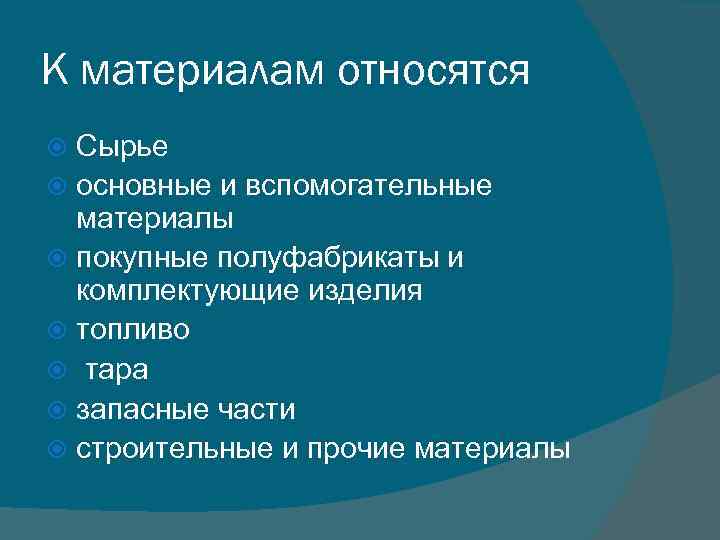 К материалам относятся

Сырье
основные и вспомогательные материалы
покупные полуфабрикаты и комплектующие изделия
топливо
тара
запасные части
строительные и прочие материалы